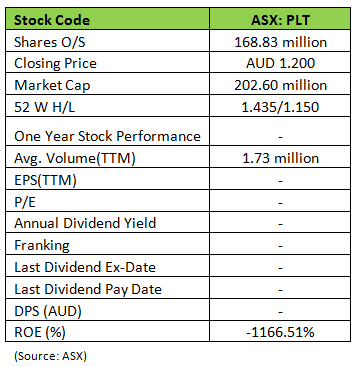 | Stock Code | ASX: PLT |
|---|---|
| Shares O/S | 168.83 million |
| Closing Price | AUD 1.200 |
| Market Cap | 202.60 million |
| 52 W H/L | 1.435/1.150 |
| One Year Stock Performance | - |
| Avg. Volume(TTM) | 1.73 million |
| EPS(TTM) | - |
| P/E | - |
| Annual Dividend Yield | - |
| Franking | - |
| Last Dividend Ex-Date | - |
| Last Dividend Pay Date | - |
| DPS (AUD) | - |
| ROE (%) | -1166.51% |

(Source: ASX)